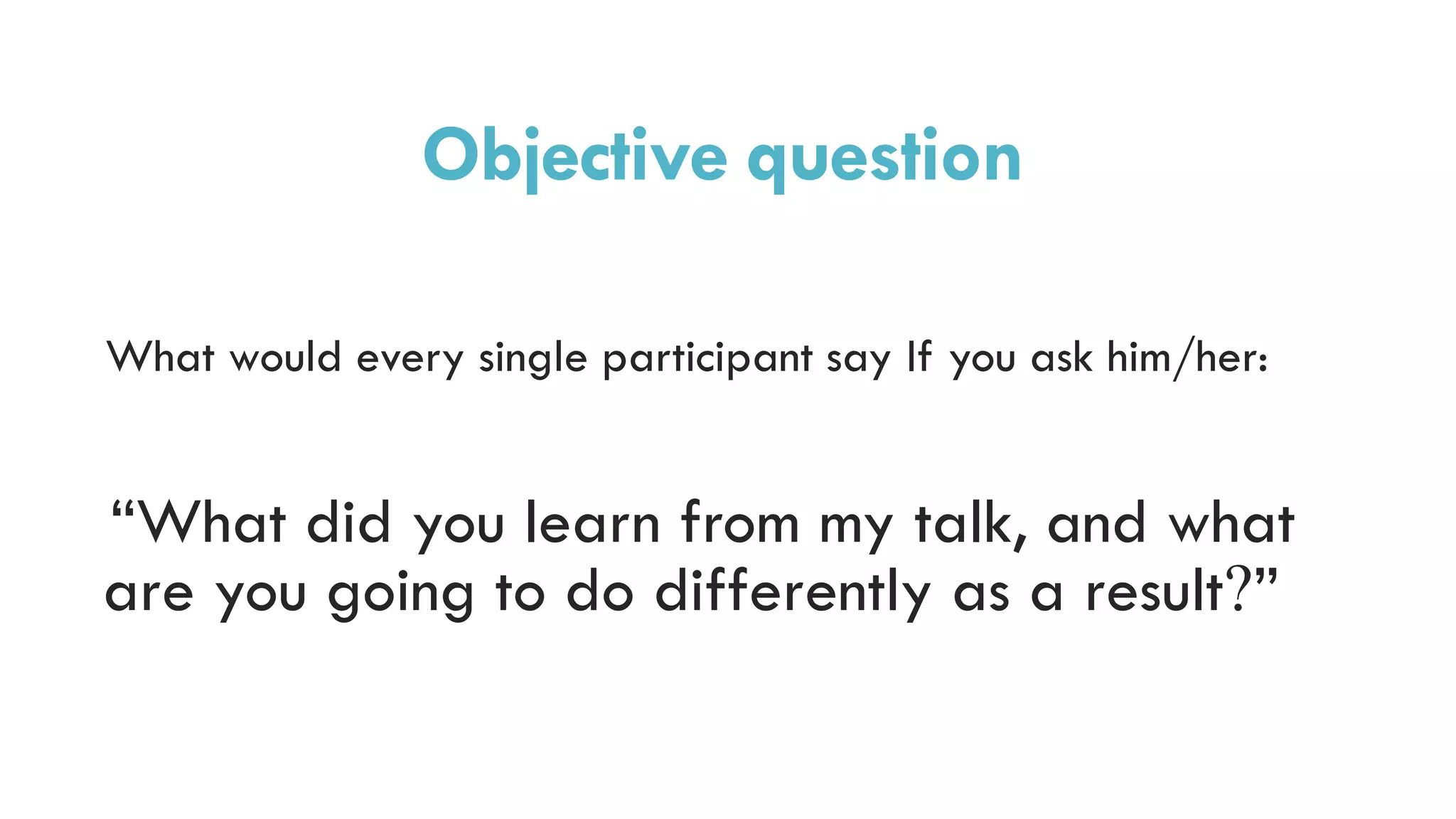 Objective question

What would every single participant say If you ask him/her:

“What did you learn from my talk, and what are you going to do differently as a result?”